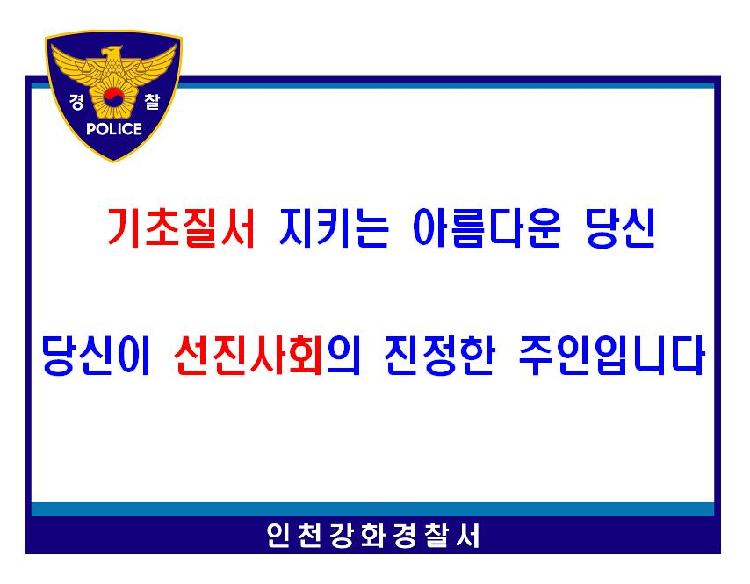 경 찰
POLICE

기초질서 지키는 아름다운 당신

당신이 선진사회의 진정한 주인입니다

인천강화경찰서